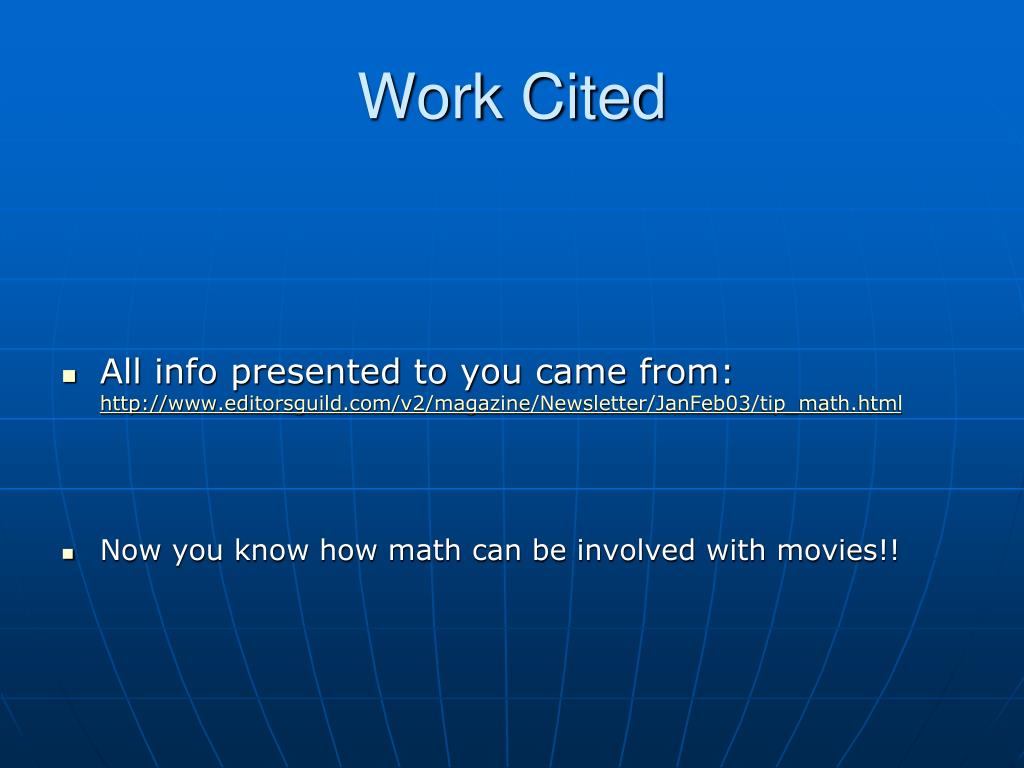 Work Cited

All info presented to you came from: http://www.editorsguild.com/v2/magazine/Newsletter/JanFeb03/tip_math.html

Now you know how math can be involved with movies!!